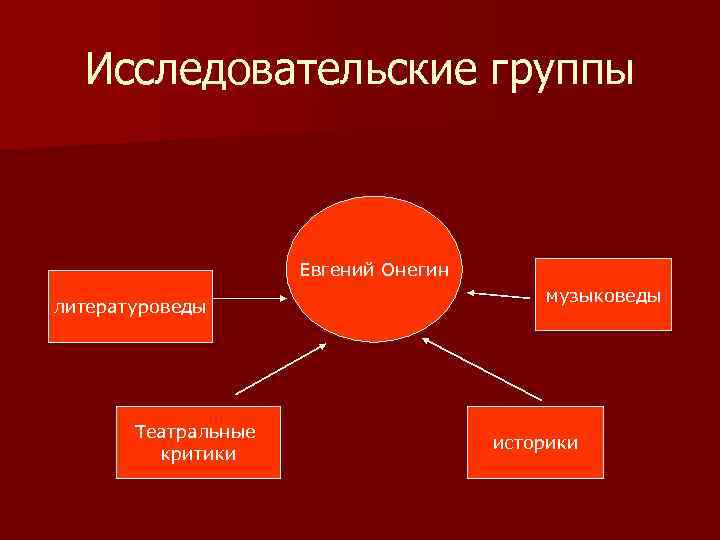 Исследовательские группы

Евгений Онегин

литературоведы

музыковеды

Театральные критики

историки